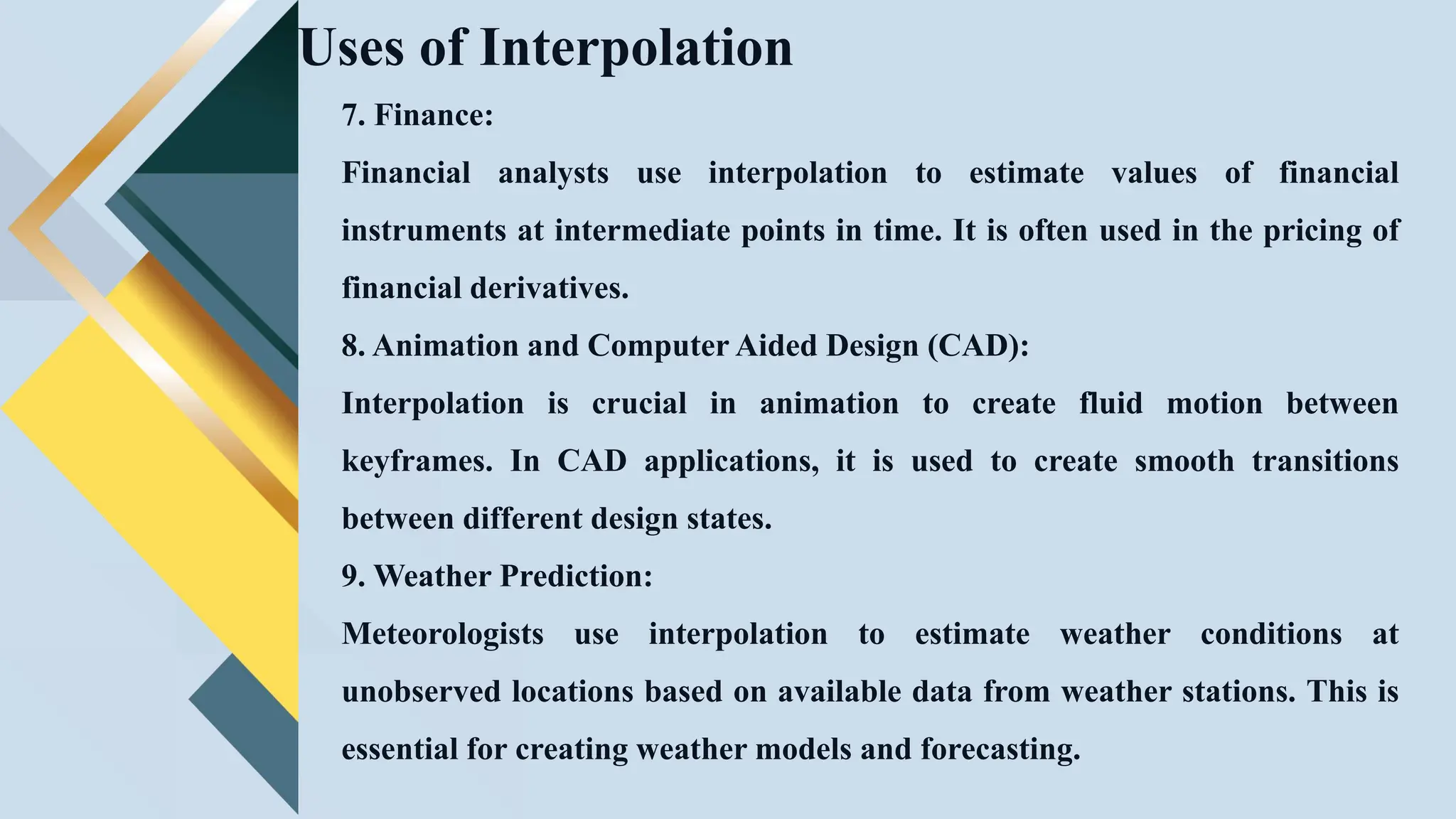 Uses of Interpolation

7. Finance:

Financial analysts use interpolation to estimate values of financial instruments at intermediate points in time. It is often used in the pricing of financial derivatives.

8. Animation and Computer Aided Design (CAD):

Interpolation is crucial in animation to create fluid motion between keyframes. In CAD applications, it is used to create smooth transitions between different design states.

9. Weather Prediction:

Meteorologists use interpolation to estimate weather conditions at unobserved locations based on available data from weather stations. This is essential for creating weather models and forecasting.